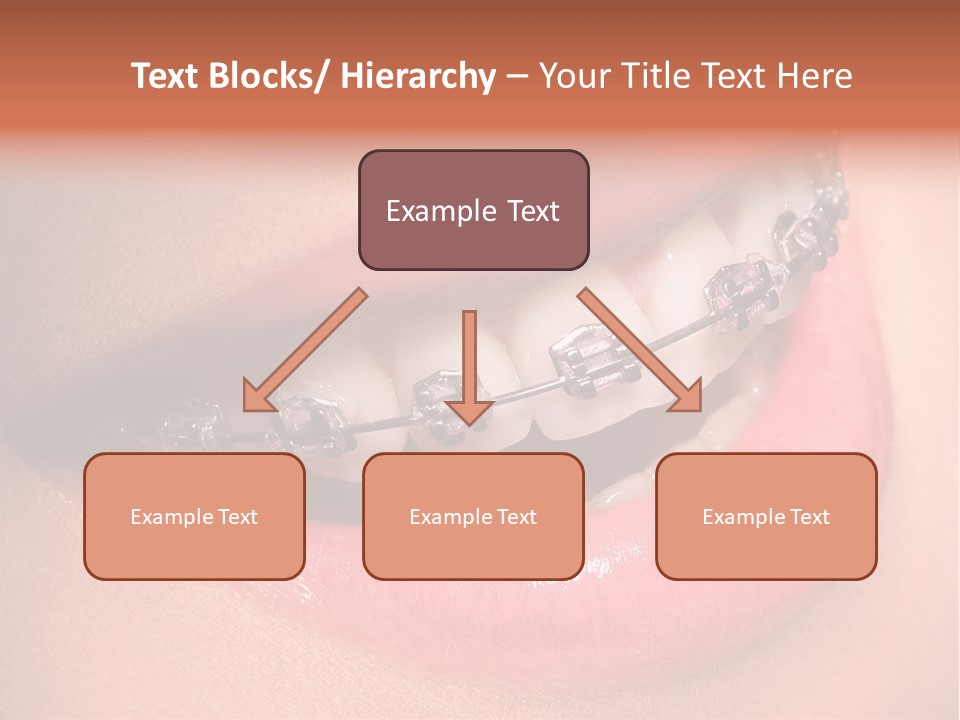 Text Blocks/ Hierarchy – Your Title Text Here

Example Text

Example Text

Example Text

Example Text